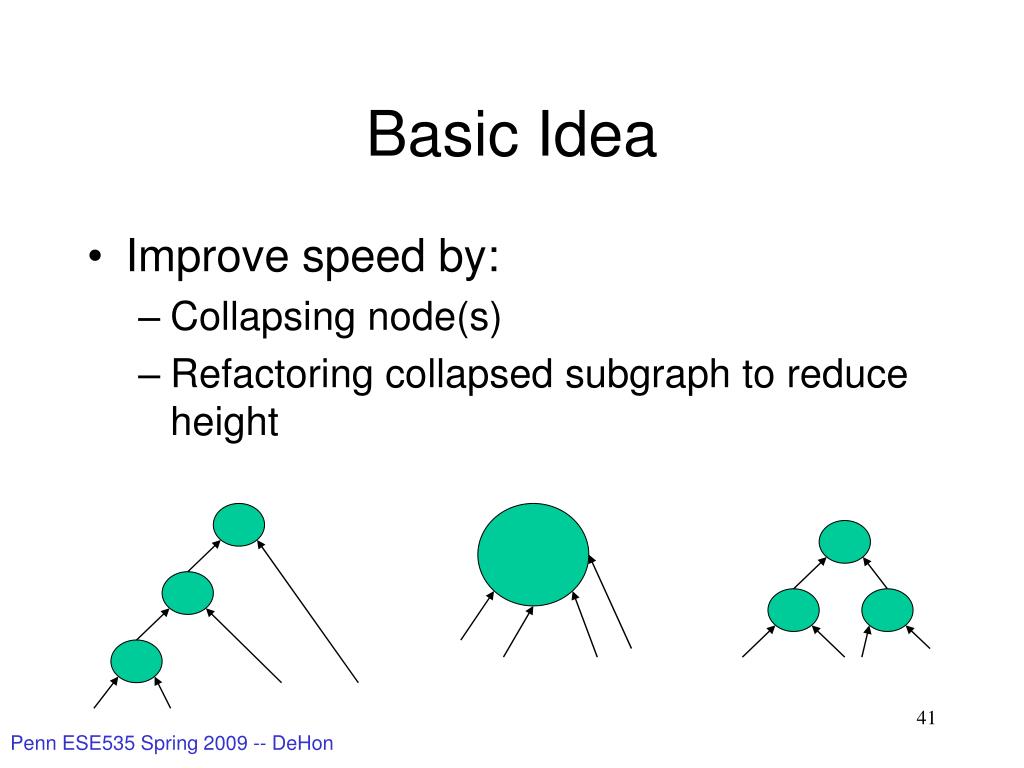 Basic Idea

• Improve speed by:
– Collapsing node(s)
– Refactoring collapsed subgraph to reduce height

41

Penn ESE535 Spring 2009 -- DeHon